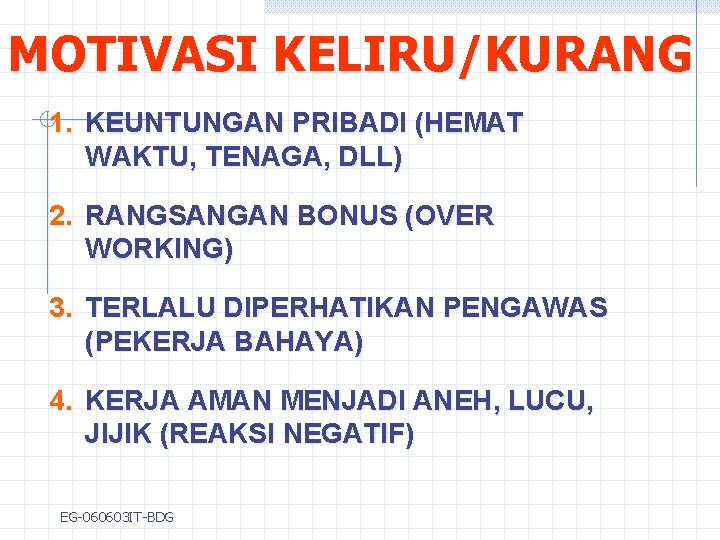 MOTIVASI KELIRU/KURANG

1. KEUNTUNGAN PRIBADI (HEMAT WAKTU, TENAGA, DLL)

2. RANGSANGAN BONUS (OVER WORKING)

3. TERLALU DIPERHATIKAN PENGAWAS (PEKERJA BAHAYA)

4. KERJA AMAN MENJADI ANEH, LUCU, JIJIK (REAKSI NEGATIF)

EG-060603IT-BDG